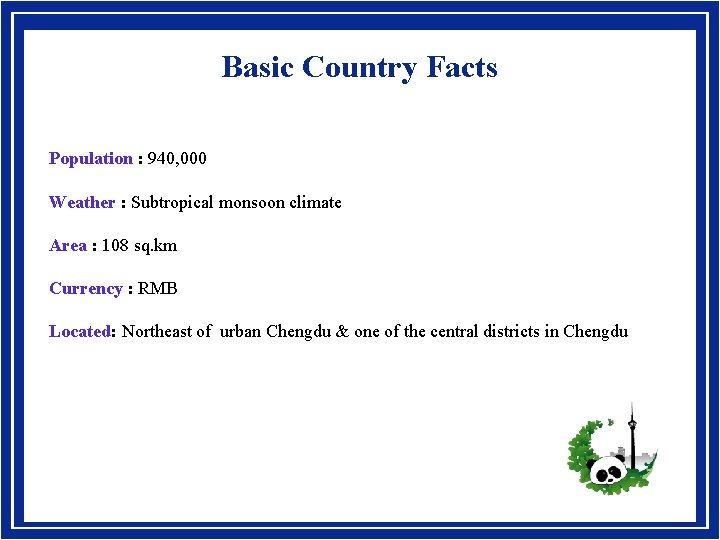 Basic Country Facts

Population : 940,000

Weather : Subtropical monsoon climate

Area : 108 sq.km

Currency : RMB

Located: Northeast of urban Chengdu & one of the central districts in Chengdu